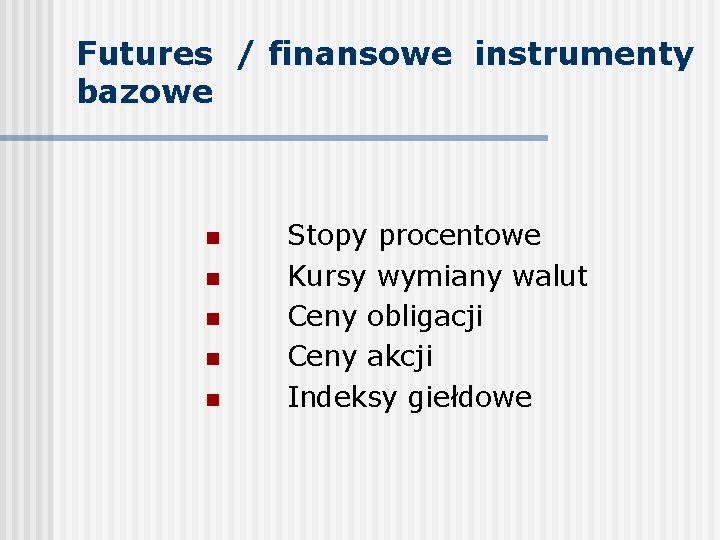 Futures / finansowe instrumenty bazowe

- Stopy procentowe
- Kursy wymiany walut
- Ceny obligacji
- Ceny akcji
- Indeksy giełdowe